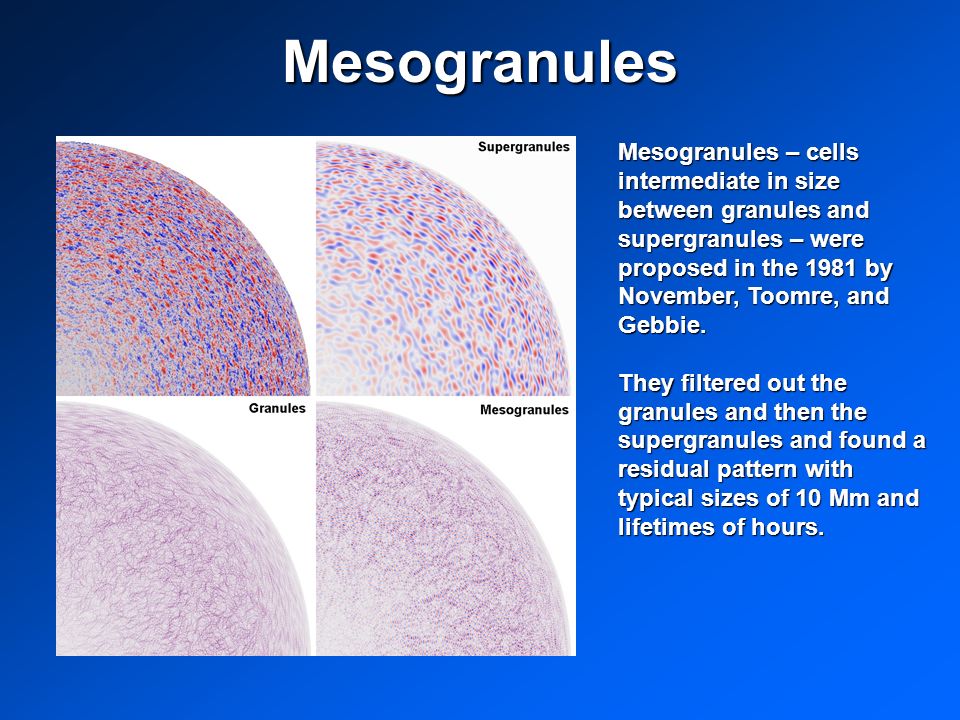 Mesogranules

Supergranules

Granules

Mesogranules

Mesogranules – cells intermediate in size between granules and supergranules – were proposed in the 1981 by November, Toomre, and Gebbie.

They filtered out the granules and then the supergranules and found a residual pattern with typical sizes of 10 Mm and lifetimes of hours.